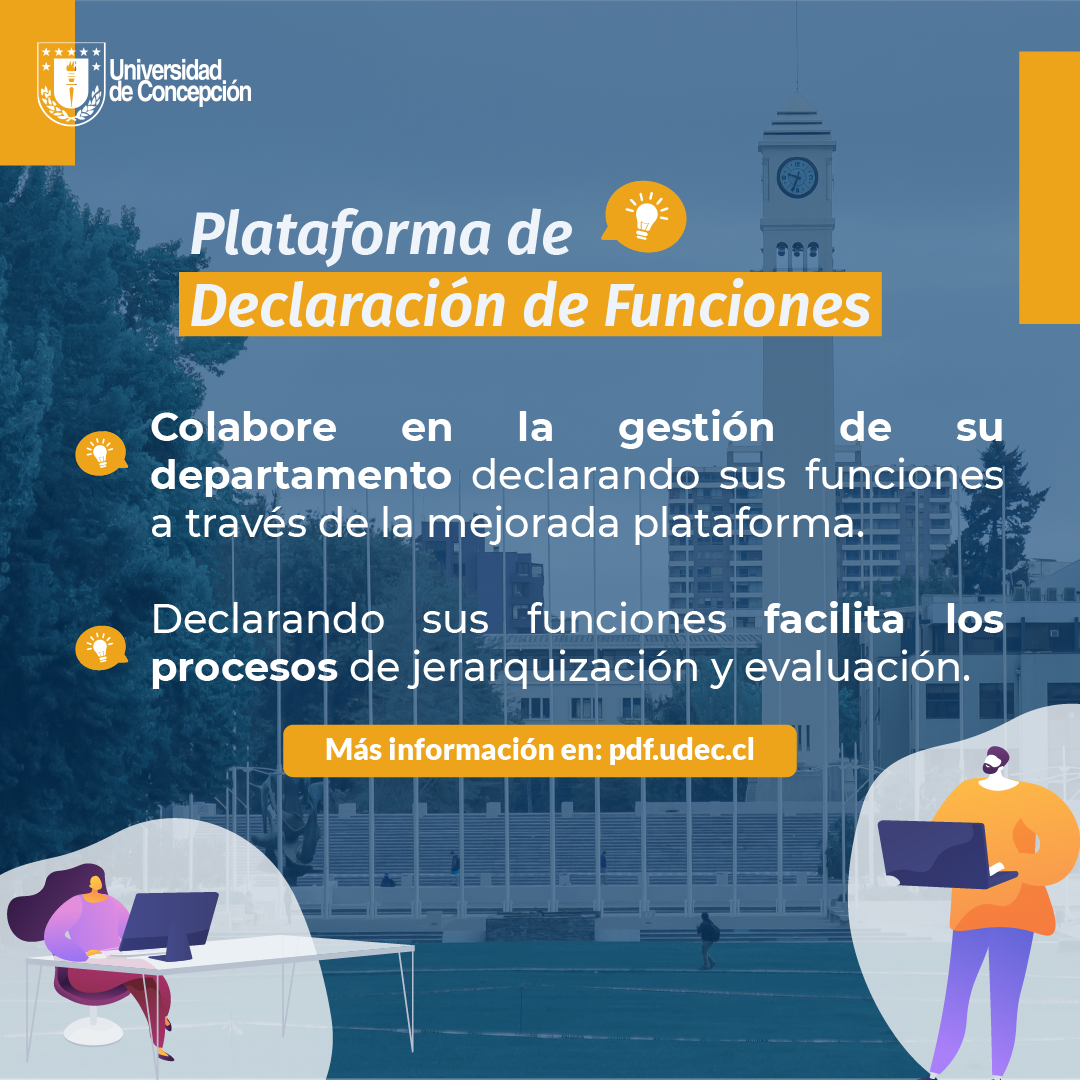 Universidad de Concepción

Plataforma de
Declaración de Funciones

Colabore en la gestión de su departamento declarando sus funciones a través de la mejorada plataforma.

Declarando sus funciones facilita los procesos de jerarquización y evaluación.

Más información en: pdf.udec.cl